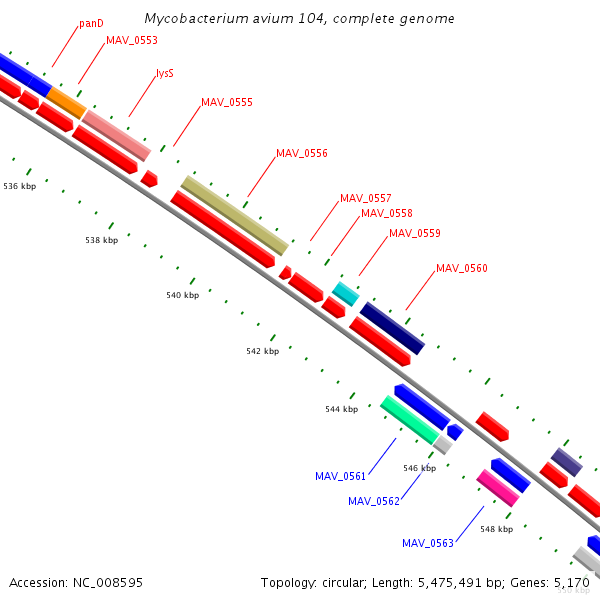 Mycobacterium avium 104, complete genome

panD
MAV_0553
lysS
MAV_0555
MAV_0556
MAV_0557
MAV_0558
MAV_0559
MAV_0560

536 kbp
538 kbp
540 kbp
542 kbp
544 kbp
546 kbp
548 kbp
550 kbp

MAV_0561
MAV_0562
MAV_0563

Accession: NC_008595

Topology: circular; Length: 5,475,491 bp; Genes: 5,170